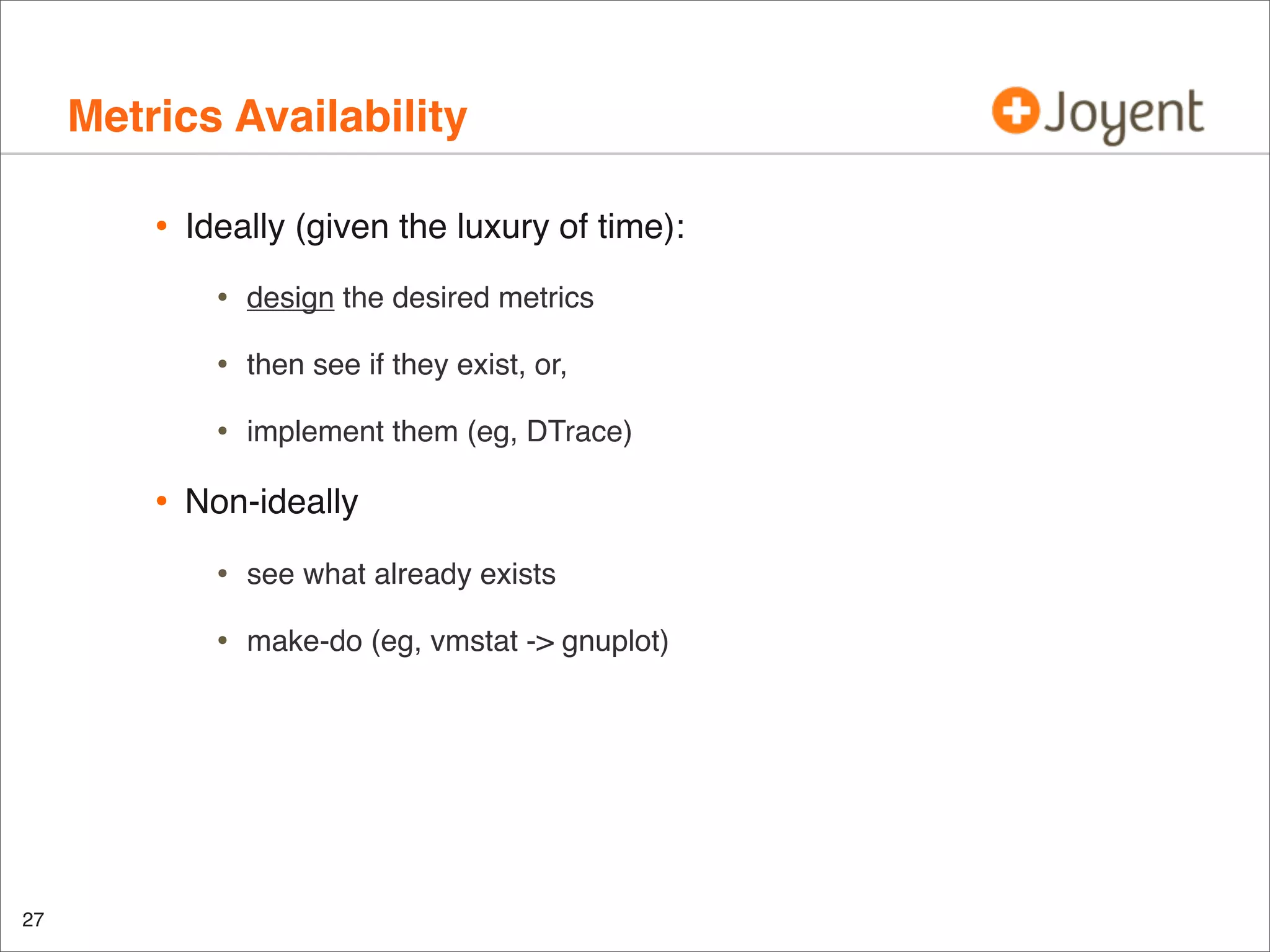 Metrics Availability

Joyent

• Ideally (given the luxury of time):

• design the desired metrics

• then see if they exist, or,

• implement them (eg, DTrace)

• Non-ideally

• see what already exists

• make-do (eg, vmstat -> gnuplot)

27